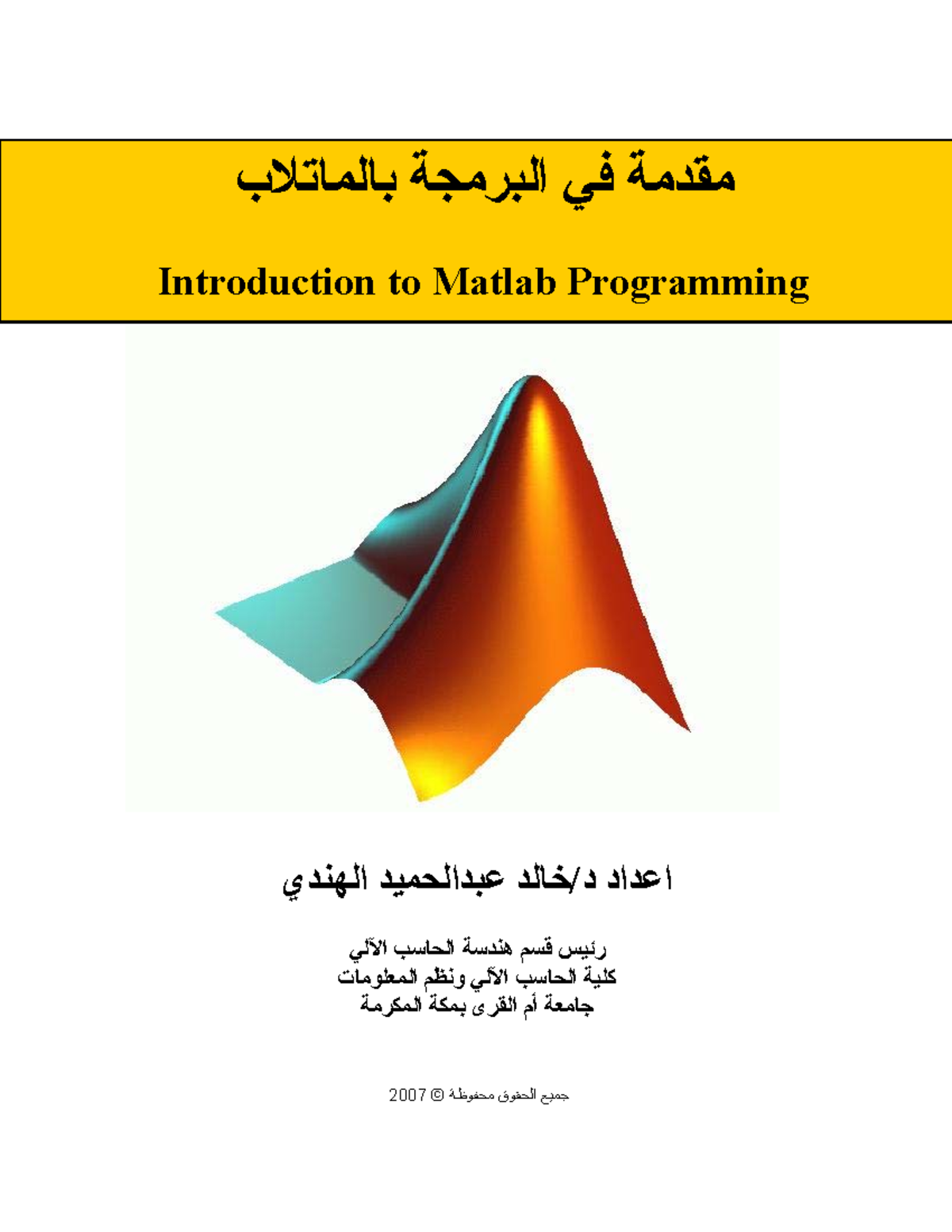 مقدمة في البرمجة بالماتلاب

Introduction to Matlab Programming

اعداد د/خالد عبدالحميد الهندي

رئيس قسم هندسة الحاسب الآلي
كلية الحاسب الآلي ونظم المعلومات
جامعة أم القرى بمكة المكرمة

جميع الحقوق محفوظة © 2007